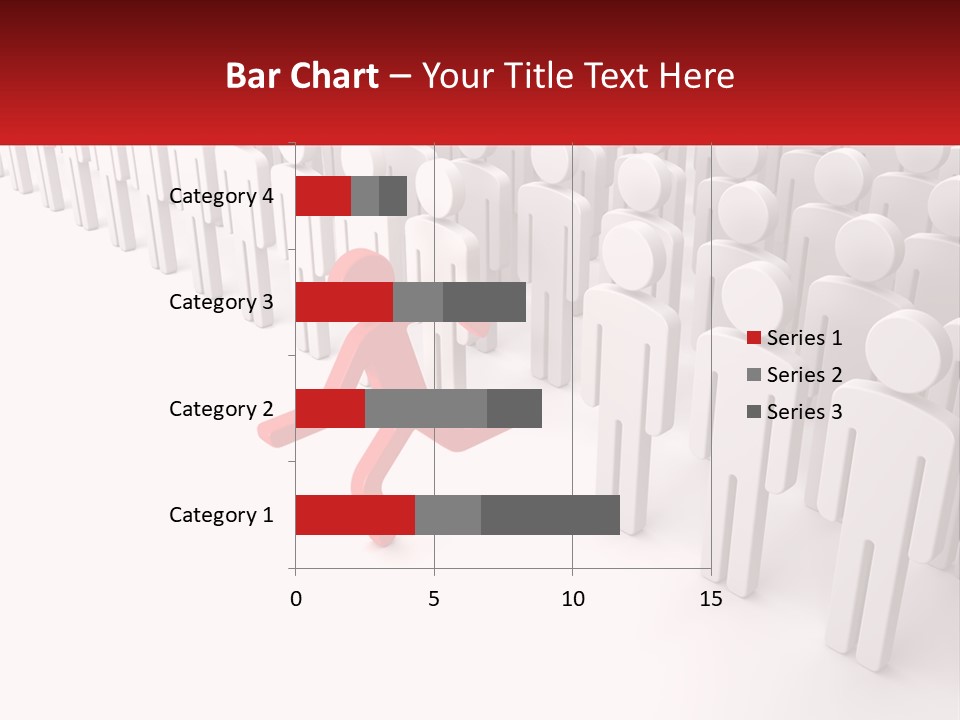 Bar Chart – Your Title Text Here

Category 4
Category 3
Category 2
Category 1

0
5
10
15

Series 1
Series 2
Series 3